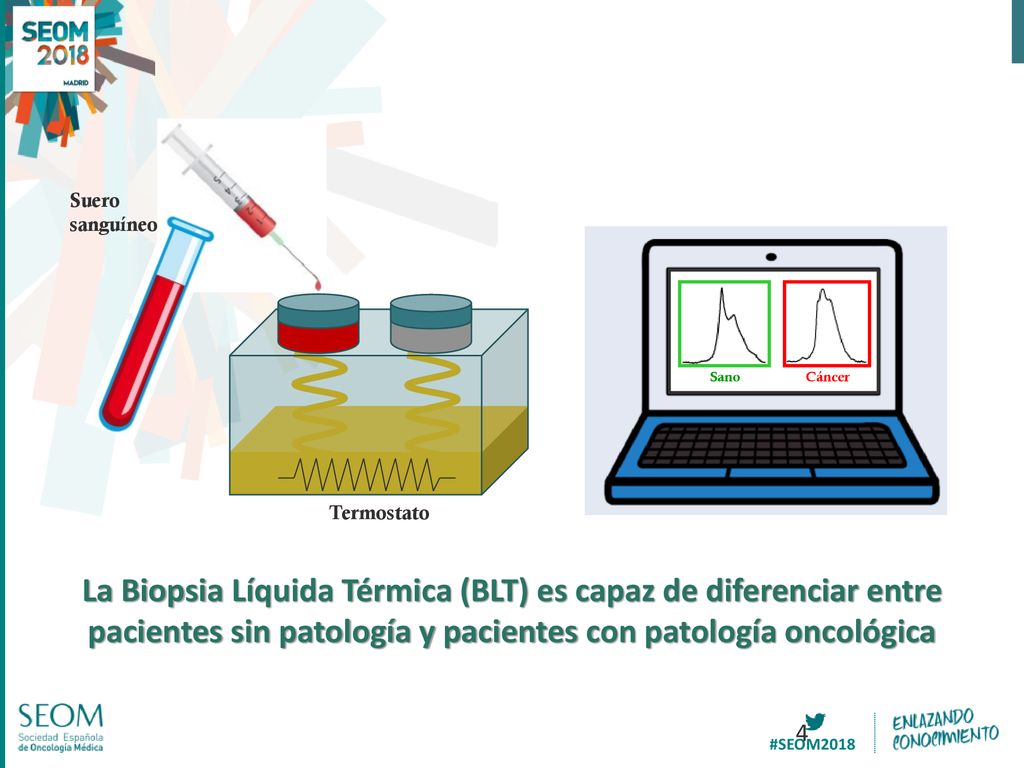 SEOM 2018 MADRID

Suero sanguíneo

Termostato

Sano Cáncer

La Biopsia Líquida Térmica (BLT) es capaz de diferenciar entre pacientes sin patología y pacientes con patología oncológica

SEOM Sociedad Española de Oncología Médica

4

#SEOM2018

ENLAZANDO CONOCIMIENTO